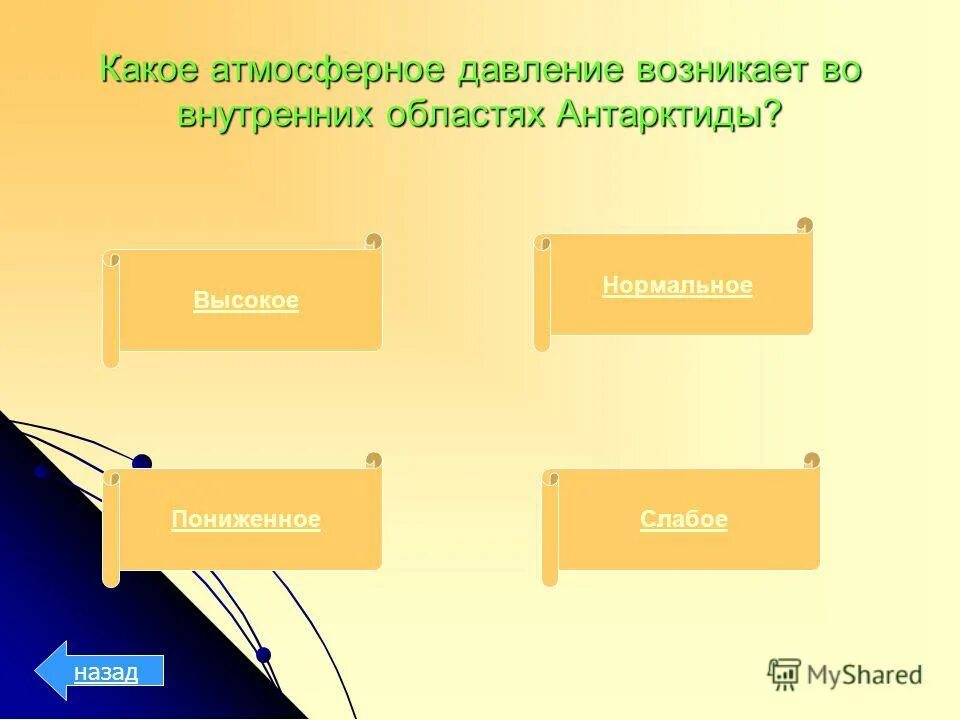 Какое атмосферное давление возникает во внутренних областях Антарктиды?

Высокое

Нормальное

Пониженное

Слабое

назад

MyShared